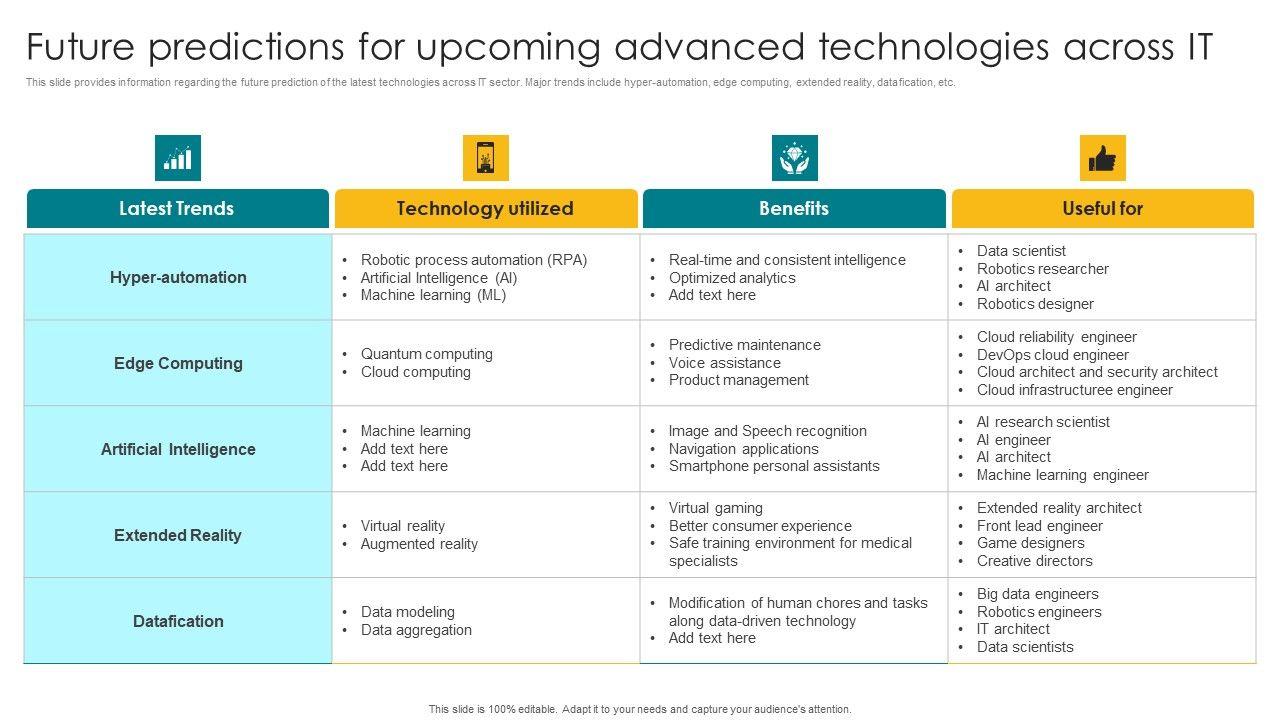 Future predictions for upcoming advanced technologies across IT

This slide provides information regarding the future prediction of the latest technologies across IT sector. Major trends include hyper-automation, edge computing, extended reality, datafication, etc.

| Latest Trends | Technology utilized | Benefits | Useful for |
|---|---|---|---|
| Hyper-automation | • Robotic process automation (RPA) • Artificial Intelligence (AI) • Machine learning (ML) | • Real-time and consistent intelligence • Optimized analytics • Add text here | • Data scientist • Robotics researcher • AI architect • Robotics designer |
| Edge Computing | • Quantum computing • Cloud computing | • Predictive maintenance • Voice assistance • Product management | • Cloud reliability engineer • DevOps cloud engineer • Cloud architect and security architect • Cloud infrastructuree engineer |
| Artificial Intelligence | • Machine learning • Add text here • Add text here | • Image and Speech recognition • Navigation applications • Smartphone personal assistants | • AI research scientist • AI engineer • AI architect • Machine learning engineer |
| Extended Reality | • Virtual reality • Augmented reality | • Virtual gaming • Better consumer experience • Safe training environment for medical specialists | • Extended reality architect • Front lead engineer • Game designers • Creative directors |
| Datafication | • Data modeling • Data aggregation | • Modification of human chores and tasks along data-driven technology • Add text here | • Big data engineers • Robotics engineers • IT architect • Data scientists |

This slide is 100% editable. Adapt it to your needs and capture your audience's attention.